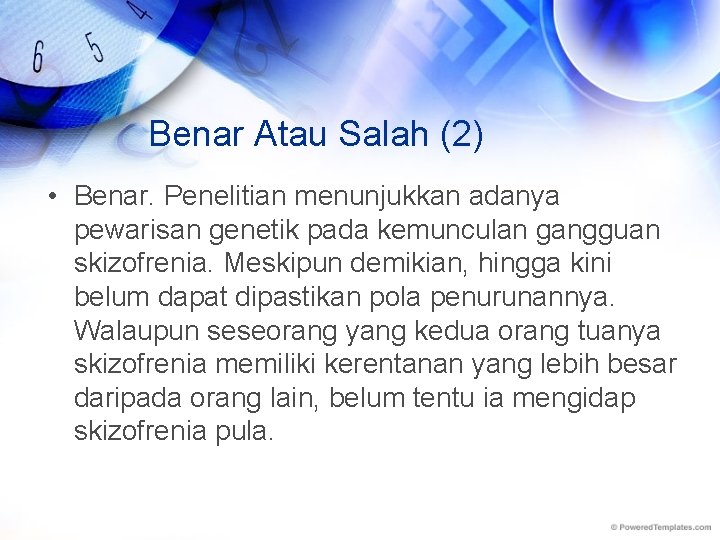 6 5 4

Benar Atau Salah (2)

• Benar. Penelitian menunjukkan adanya pewarisan genetik pada kemunculan gangguan skizofrenia. Meskipun demikian, hingga kini belum dapat dipastikan pola penurunannya. Walaupun seseorang yang kedua orang tuanya skizofrenia memiliki kerentanan yang lebih besar daripada orang lain, belum tentu ia mengidap skizofrenia pula.

© PoweredTemplates.com